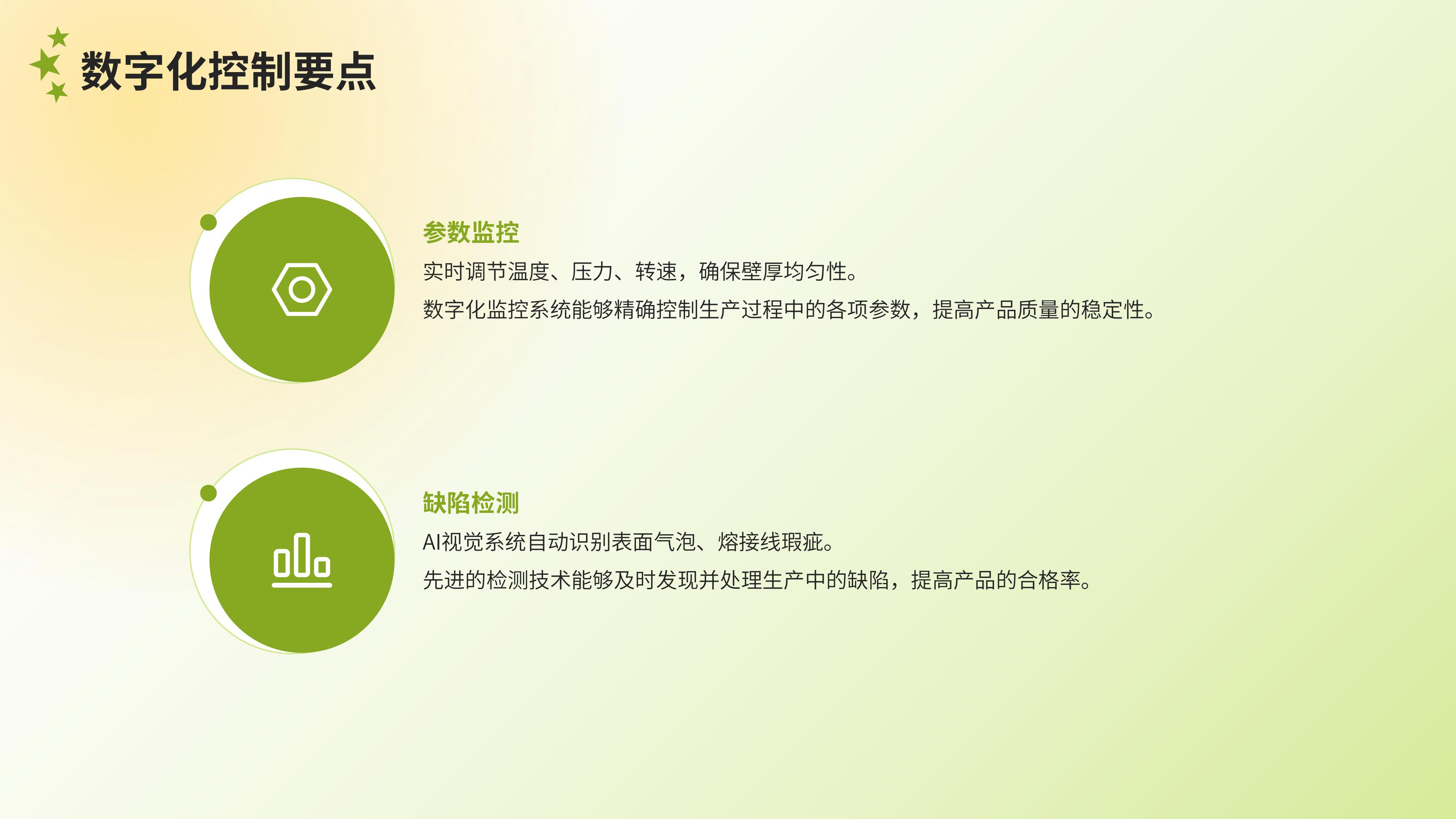 数字化控制要点

参数监控

实时调节温度、压力、转速，确保壁厚均匀性。

数字化监控系统能够精确控制生产过程中的各项参数，提高产品质量的稳定性。

缺陷检测

AI视觉系统自动识别表面气泡、熔接线瑕疵。

先进的检测技术能够及时发现并处理生产中的缺陷，提高产品的合格率。